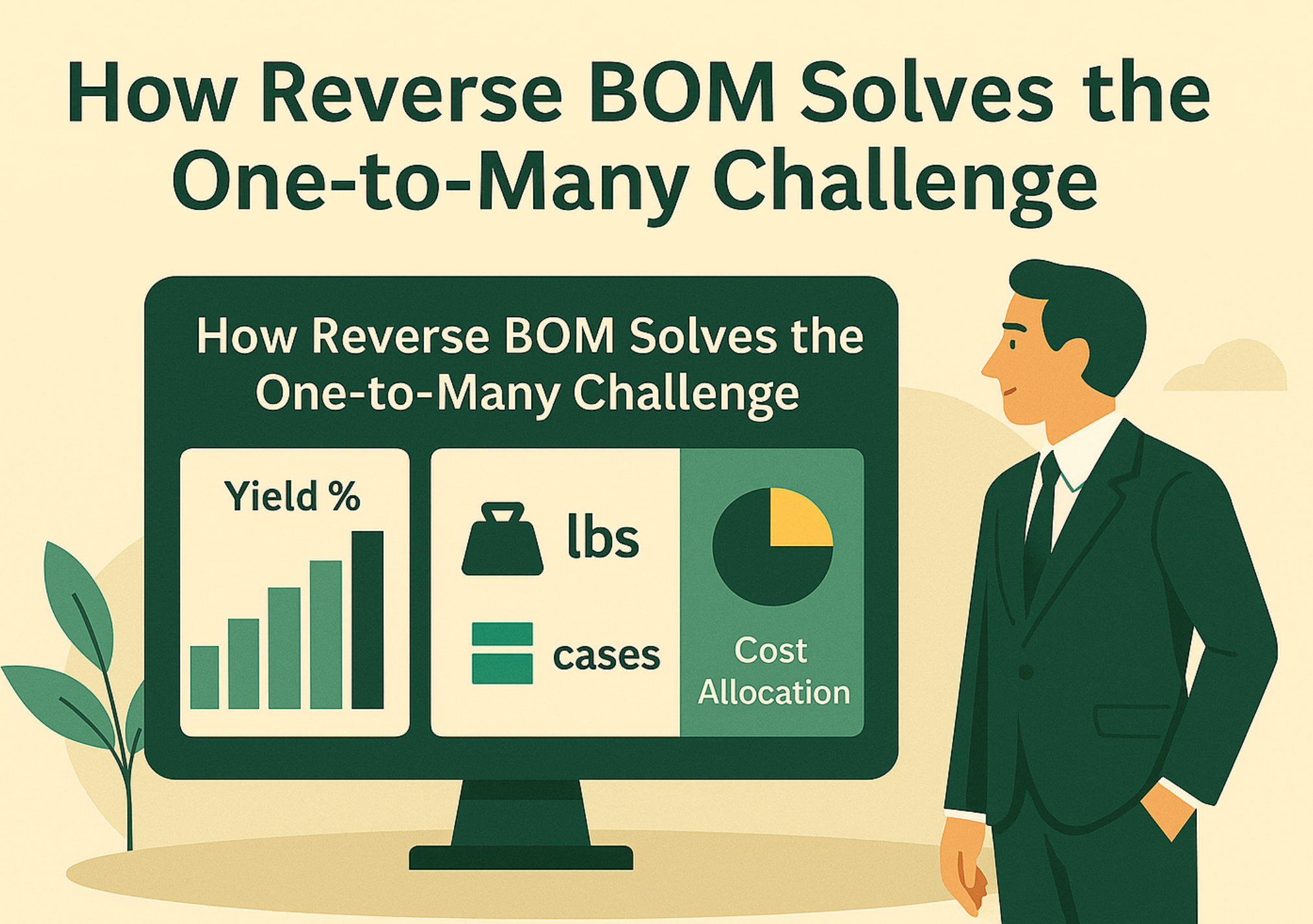 How Reverse BOM Solves the One-to-Many Challenge

How Reverse BOM Solves the One-to-Many Challenge

Yield %

lbs

cases

Cost Allocation